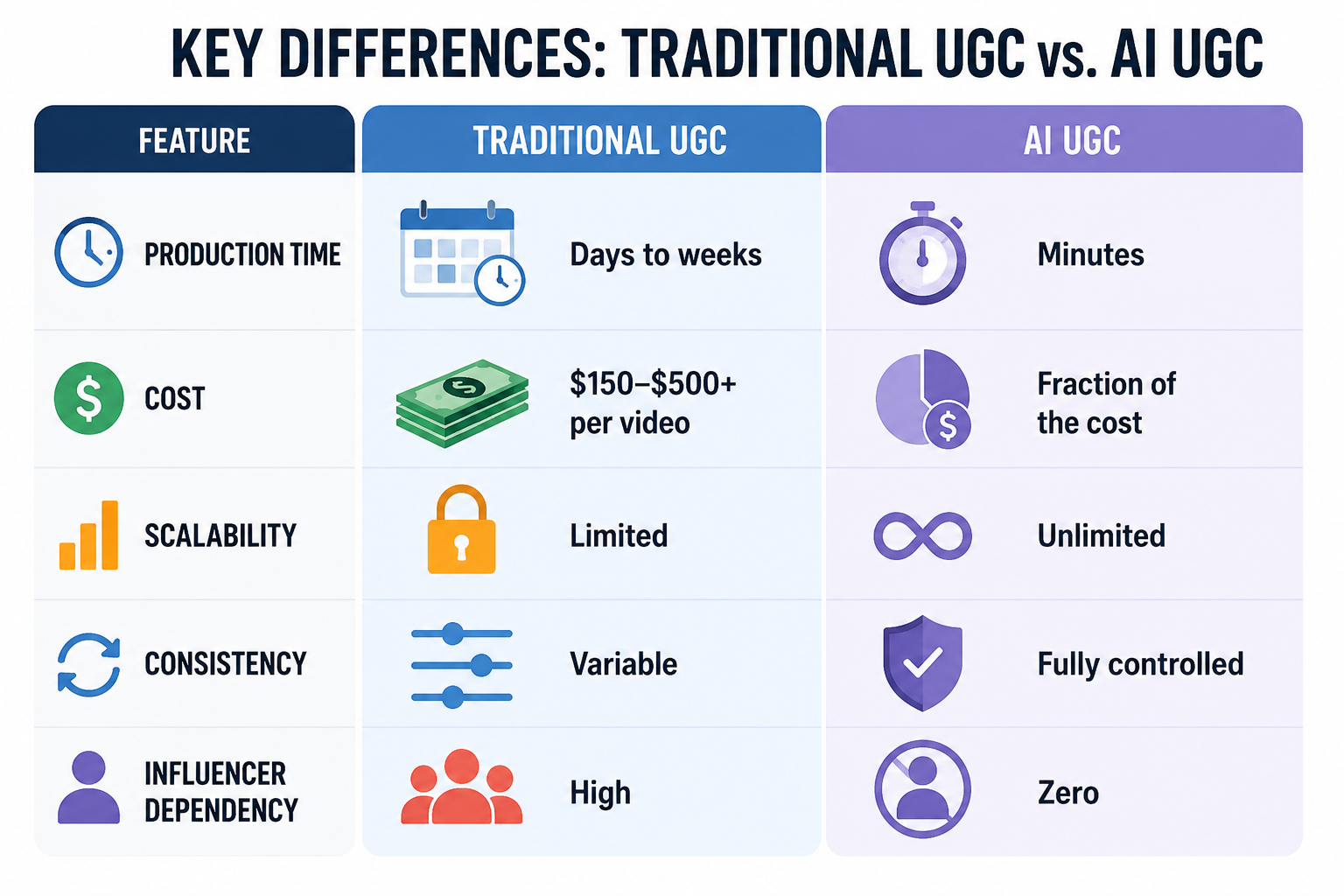 KEY DIFFERENCES: TRADITIONAL UGC vs. AI UGC

| FEATURE | TRADITIONAL UGC | AI UGC |
|---|---|---|
| PRODUCTION TIME | Days to weeks | Minutes |
| COST | \$150–\$500+ per video | Fraction of the cost |
| SCALABILITY | Limited | Unlimited |
| CONSISTENCY | Variable | Fully controlled |
| INFLUENCER DEPENDENCY | High | Zero |